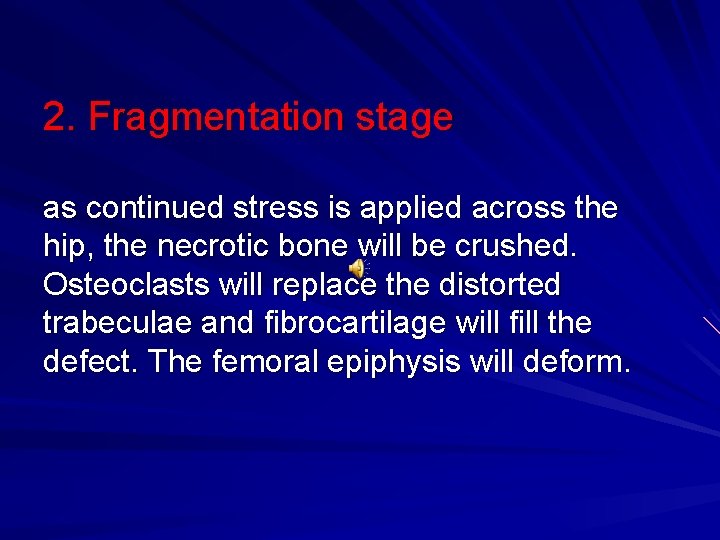 2. Fragmentation stage

as continued stress is applied across the hip, the necrotic bone will be crushed. Osteoclasts will replace the distorted trabeculae and fibrocartilage will fill the defect. The femoral epiphysis will deform.